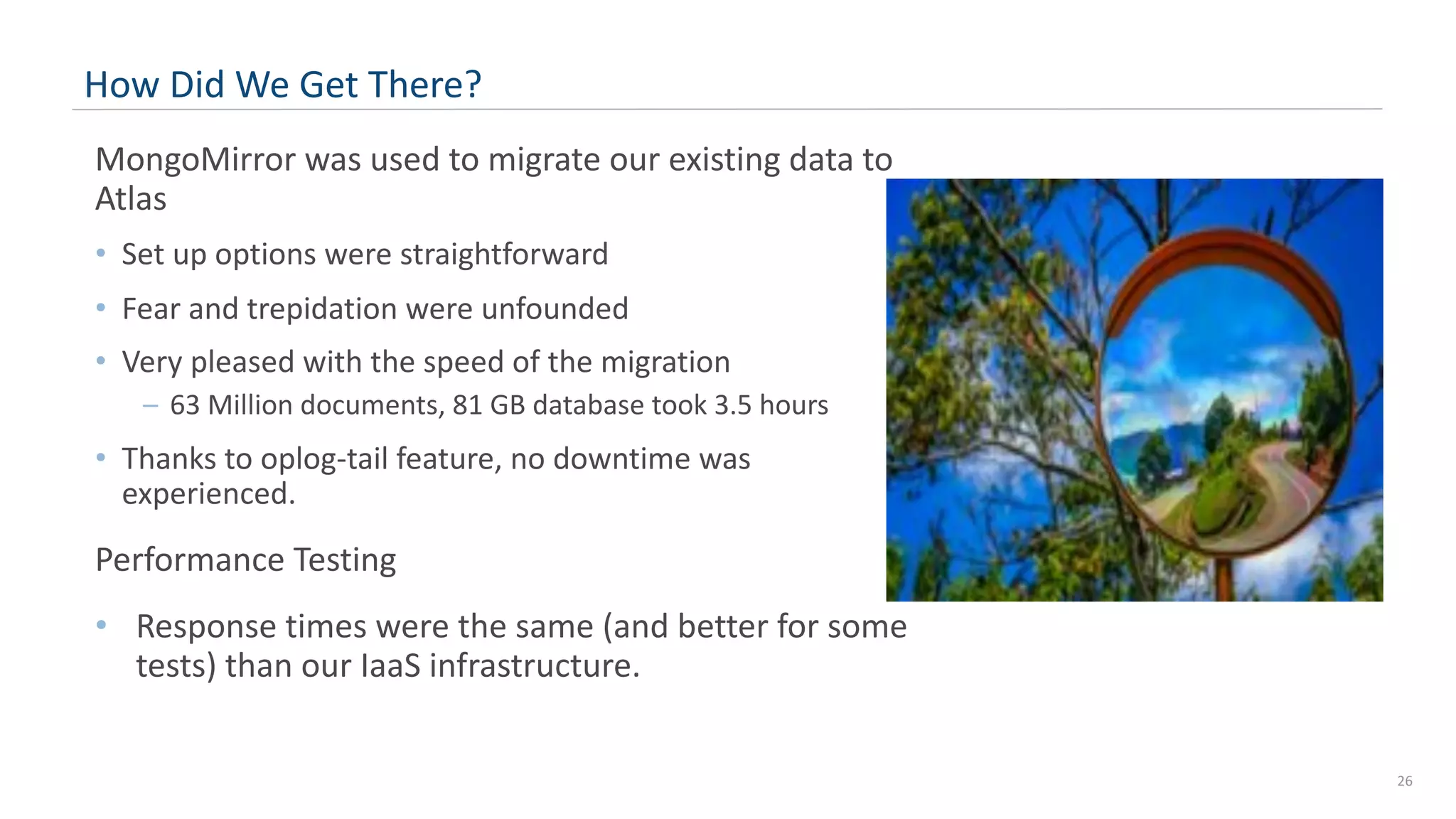 How Did We Get There?

MongoMirror was used to migrate our existing data to Atlas

• Set up options were straightforward
• Fear and trepidation were unfounded
• Very pleased with the speed of the migration
– 63 Million documents, 81 GB database took 3.5 hours
• Thanks to oplog-tail feature, no downtime was experienced.

Performance Testing

• Response times were the same (and better for some tests) than our IaaS infrastructure.

26